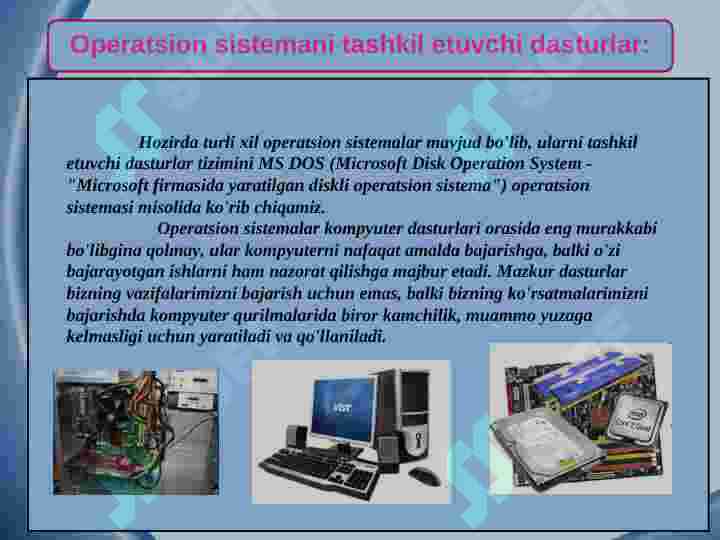 Operatsion sistemani tashkil etuvchi dasturlar:

Hozirda turli xil operatsion sistemalar mavjud bo'lib, ularni tashkil etuvchi dasturlar tizimini MS DOS (Microsoft Disk Operation System - "Microsoft firmasida yaratilgan diskli operatsion sistema") operatsion sistemasi misolida ko'rib chiqamiz.

Operatsion sistemalar kompyuter dasturlari orasida eng murakkabi bo'libgina qolmay, ular kompyuterni nafaqat amalda bajarishga, balki o'zi bajarayotgan ishlarni ham nazorat qilishga majbur etadi. Mazkur dasturlar bizning vazifalarimizni bajarish uchun emas, balki bizning ko'rsatmalarimizni bajarishda kompyuter qurilmalarida biror kamchilik, muammo yuzaga kelmasligi uchun yaratiladi va qo'llaniladi.